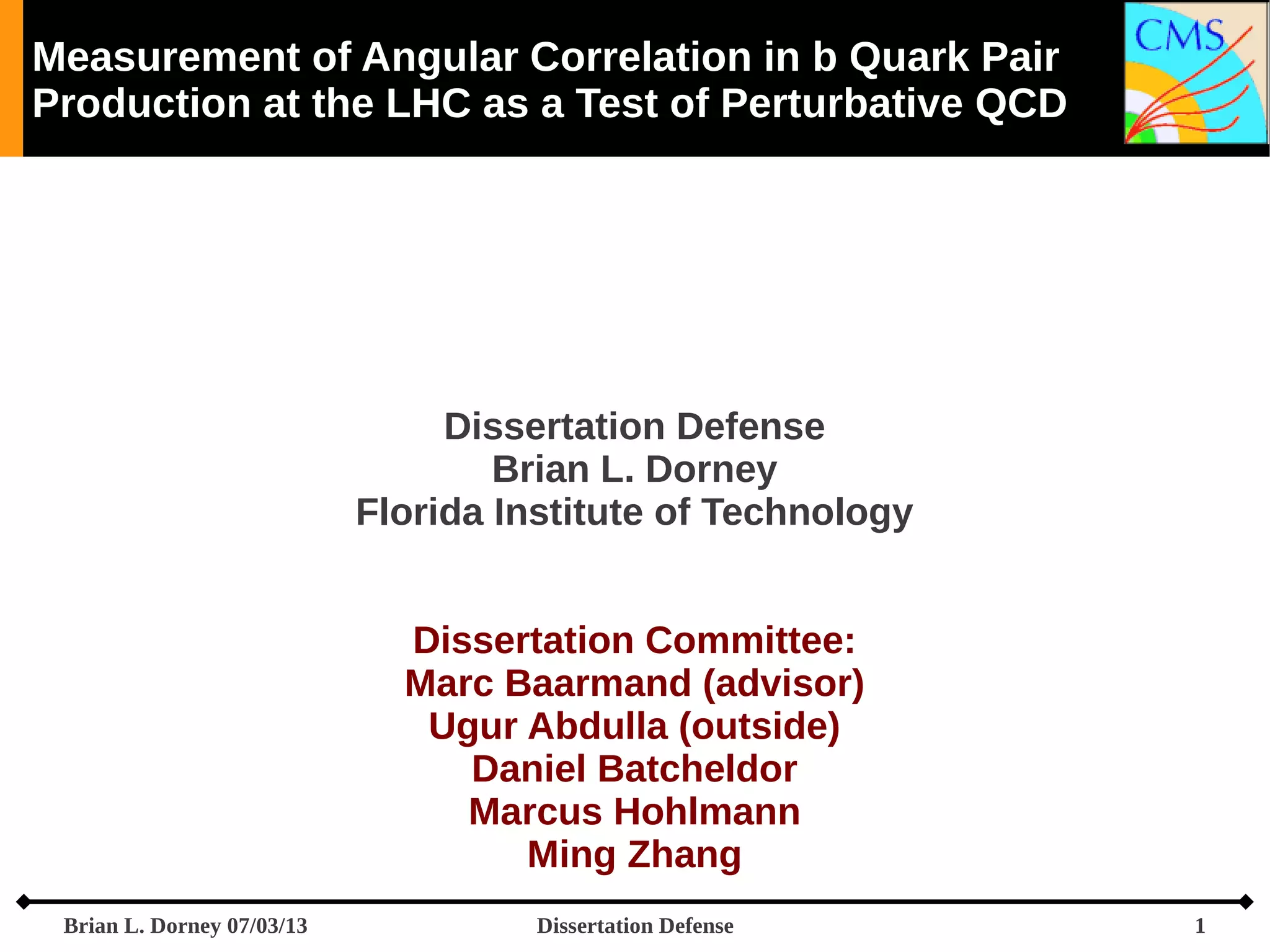 Measurement of Angular Correlation in b Quark Pair Production at the LHC as a Test of Perturbative QCD

CMS

Dissertation Defense
Brian L. Dorney
Florida Institute of Technology

Dissertation Committee:
Marc Baarmand (advisor)
Ugur Abdulla (outside)
Daniel Batcheldor
Marcus Hohlmann
Ming Zhang

Brian L. Dorney 07/03/13 Dissertation Defense 1